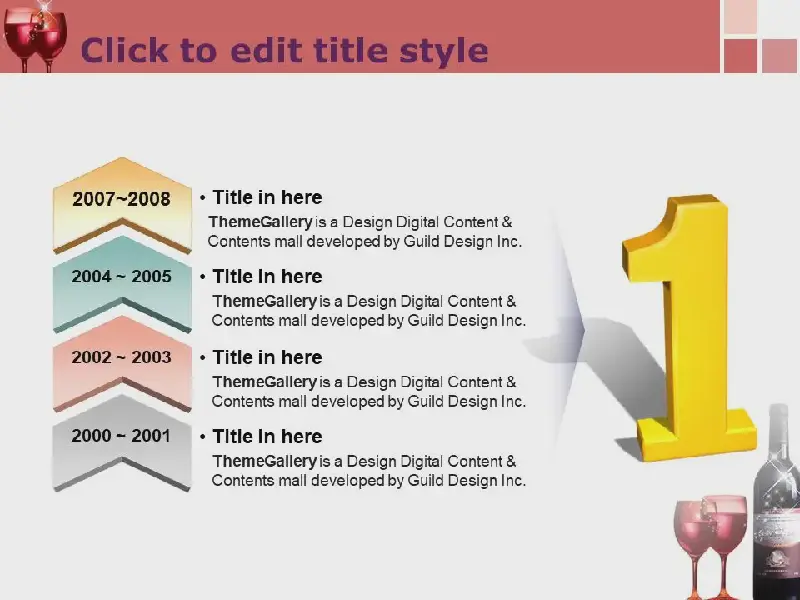 Click to edit title style

2007~2008

• Title in here

ThemeGallery is a Design Digital Content & Contents mall developed by Guild Design Inc.

2004 ~ 2005

• Title in here

ThemeGallery is a Design Digital Content & Contents mall developed by Guild Design Inc.

2002 ~ 2003

• Title in here

ThemeGallery is a Design Digital Content & Contents mall developed by Guild Design Inc.

2000 ~ 2001

• Title in here

ThemeGallery is a Design Digital Content & Contents mall developed by Guild Design Inc.

1